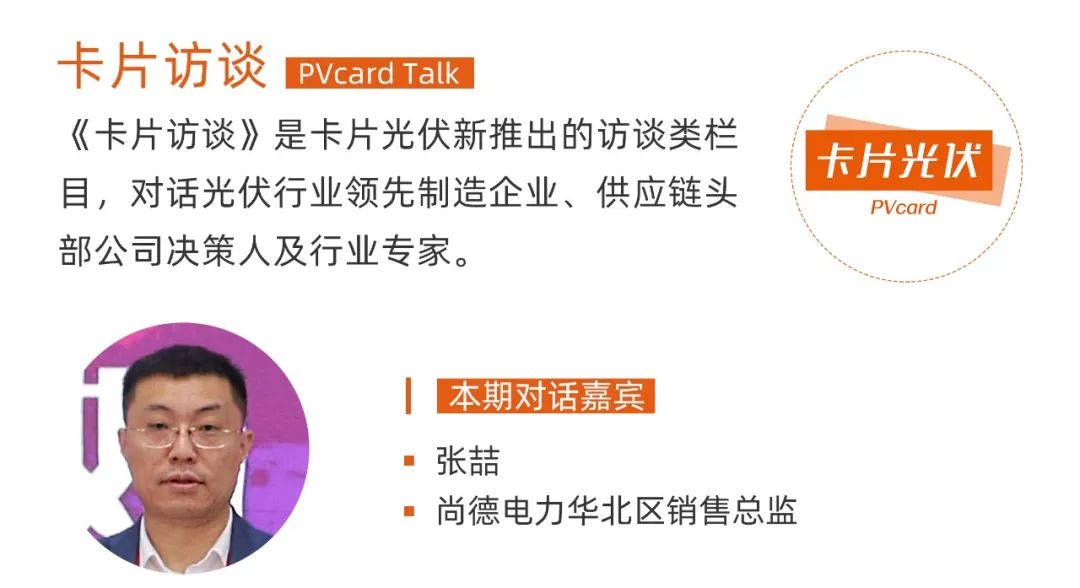 卡片访谈 PVcard Talk

《卡片访谈》是卡片光伏新推出的访谈类栏目，对话光伏行业领先制造企业、供应链头部公司决策人及行业专家。

卡片光伏
PVcard

本期对话嘉宾

▪ 张喆
▪ 尚德电力华北区销售总监